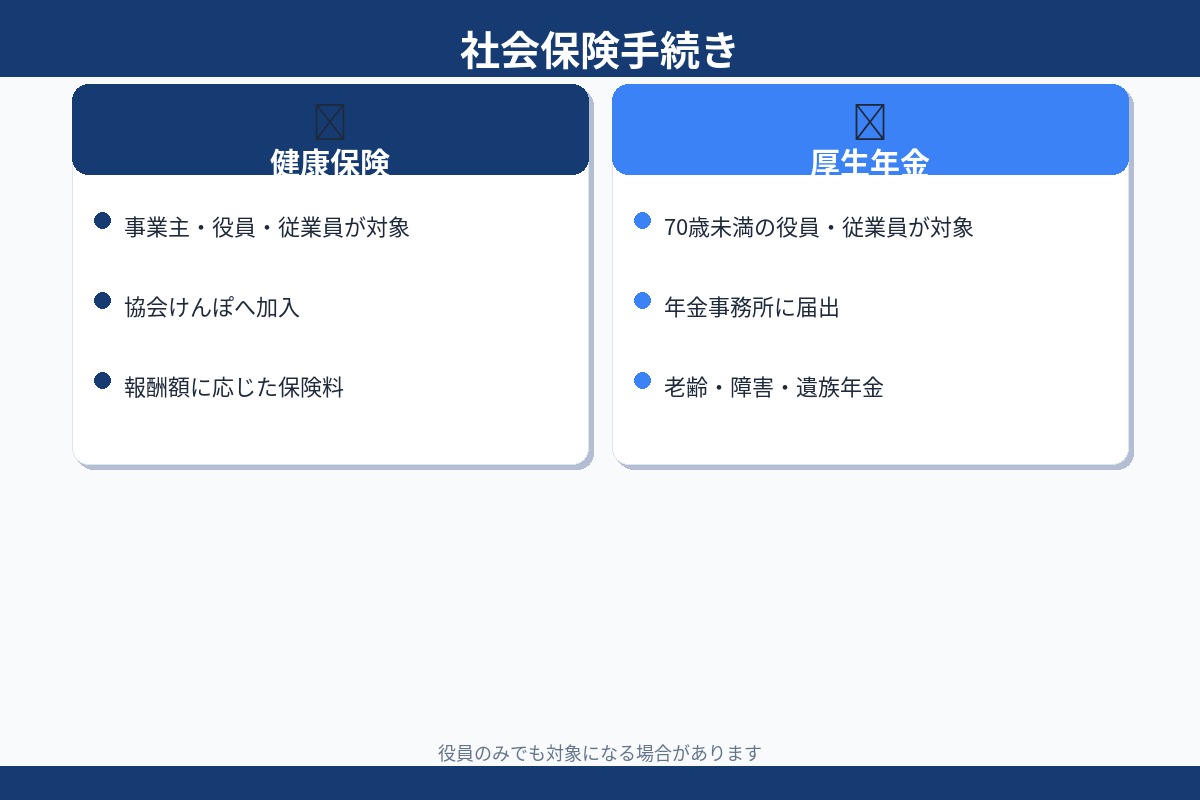 社会保険手続き

健康保険

事業主・役員・従業員が対象

協会けんぽへ加入

報酬額に応じた保険料

厚生年金

70歳未満の役員・従業員が対象

年金事務所に届出

老齢・障害・遺族年金

役員のみでも対象になる場合があります